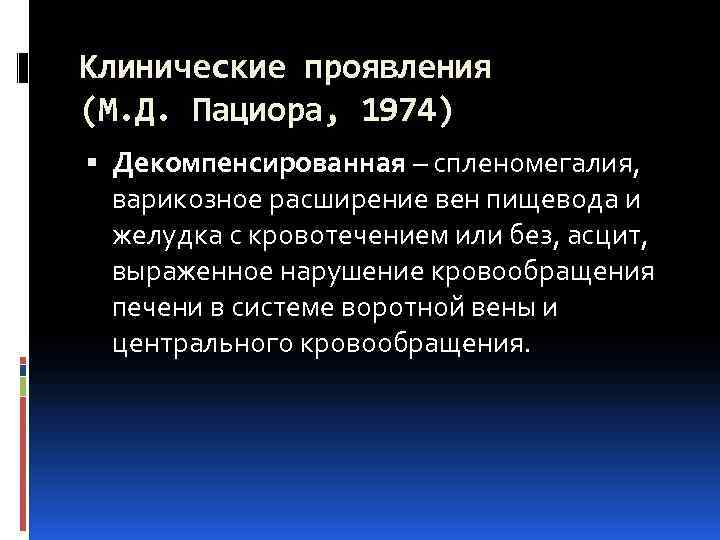 Клинические проявления (М.Д. Пациора, 1974)

▪ Декомпенсированная – спленомегалия, варикозное расширение вен пищевода и желудка с кровотечением или без, асцит, выраженное нарушение кровообращения печени в системе воротной вены и центрального кровообращения.